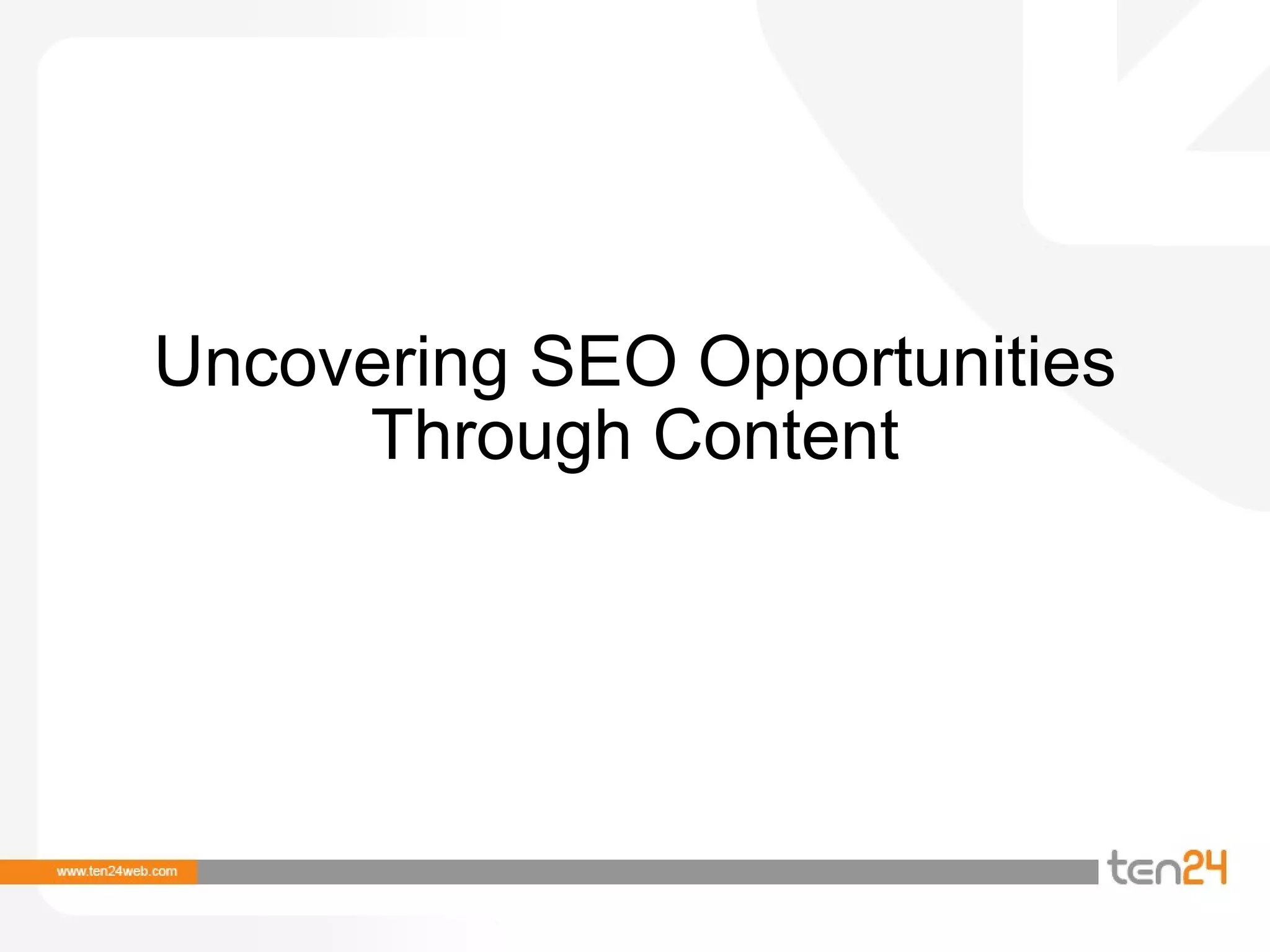 Uncovering SEO Opportunities Through Content

www.ten24web.com

ten24